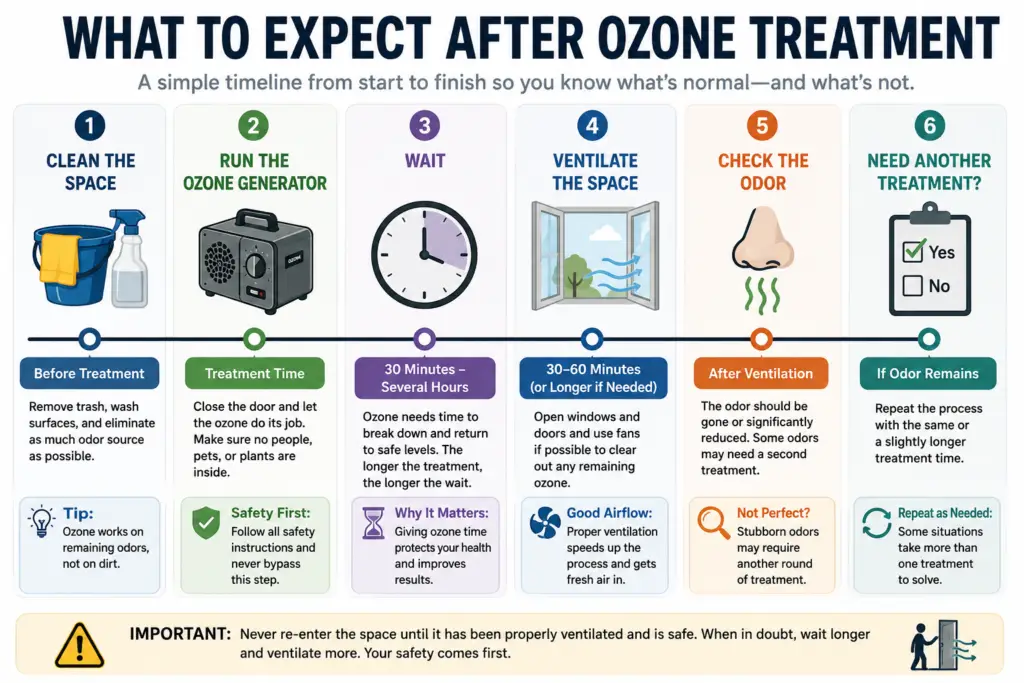 WHAT TO EXPECT AFTER OZONE TREATMENT

A simple timeline from start to finish so you know what's normal—and what's not.

1
CLEAN THE SPACE

Before Treatment

Remove trash, wash surfaces, and eliminate as much odor source as possible.

Tip:
Ozone works on remaining odors, not on dirt.

2
RUN THE OZONE GENERATOR

OZONE

Treatment Time

Close the door and let the ozone do its job. Make sure no people, pets, or plants are inside.

Safety First:
Follow all safety instructions and never bypass this step.

3
WAIT

30 Minutes – Several Hours

Ozone needs time to break down and return to safe levels. The longer the treatment, the longer the wait.

Why It Matters:
Giving ozone time protects your health and improves results.

4
VENTILATE THE SPACE

30–60 Minutes (or Longer if Needed)

Open windows and doors and use fans if possible to clear out any remaining ozone.

Good Airflow:
Proper ventilation speeds up the process and gets fresh air in.

5
CHECK THE ODOR

After Ventilation

The odor should be gone or significantly reduced. Some odors may need a second treatment.

Not Perfect?
Stubborn odors may require another round of treatment.

6
NEED ANOTHER TREATMENT?

Yes
No

If Odor Remains

Repeat the process with the same or a slightly longer treatment time.

Repeat as Needed:
Some situations take more than one treatment to solve.

IMPORTANT: Never re-enter the space until it has been properly ventilated and is safe. When in doubt, wait longer and ventilate more. Your safety comes first.